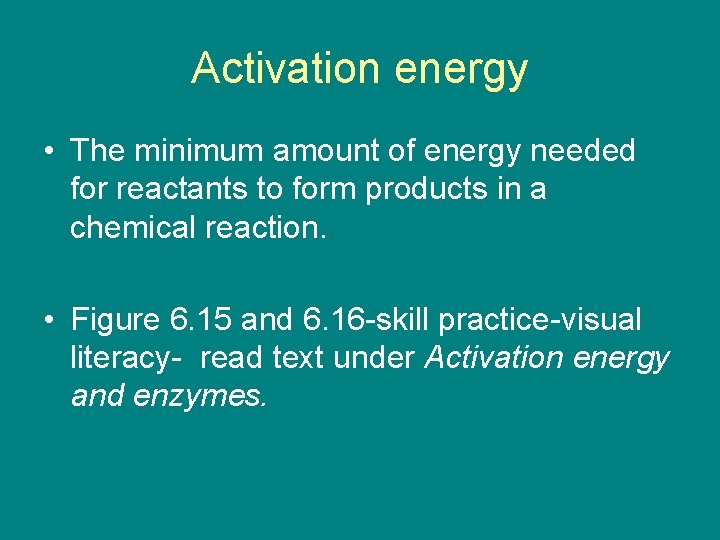 Activation energy

• The minimum amount of energy needed for reactants to form products in a chemical reaction.

• Figure 6.15 and 6.16-skill practice-visual literacy-  read text under Activation energy and enzymes.